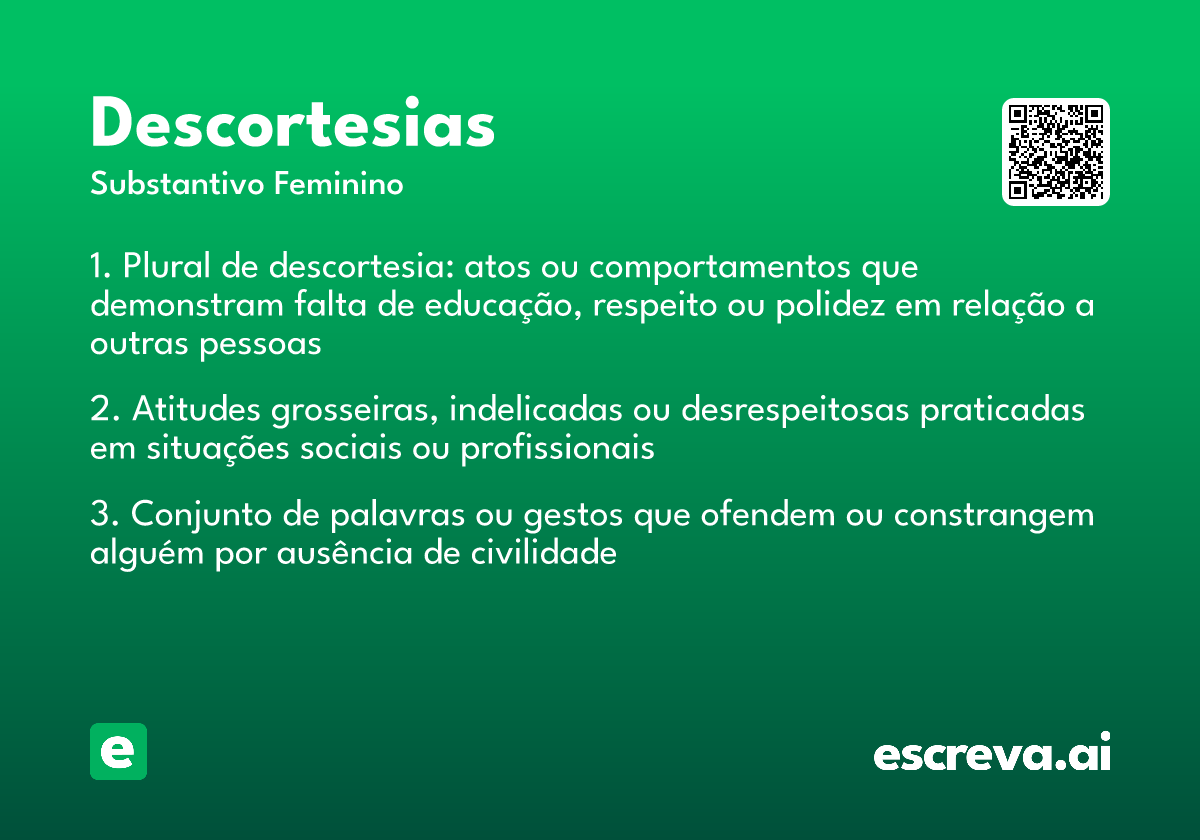 Descortesias

Substantivo Feminino

1. Plural de descortesia: atos ou comportamentos que demonstram falta de educação, respeito ou polidez em relação a outras pessoas

2. Atitudes grosseiras, indelicadas ou desrespeitosas praticadas em situações sociais ou profissionais

3. Conjunto de palavras ou gestos que ofendem ou constrangem alguém por ausência de civilidade

e

escreva.ai